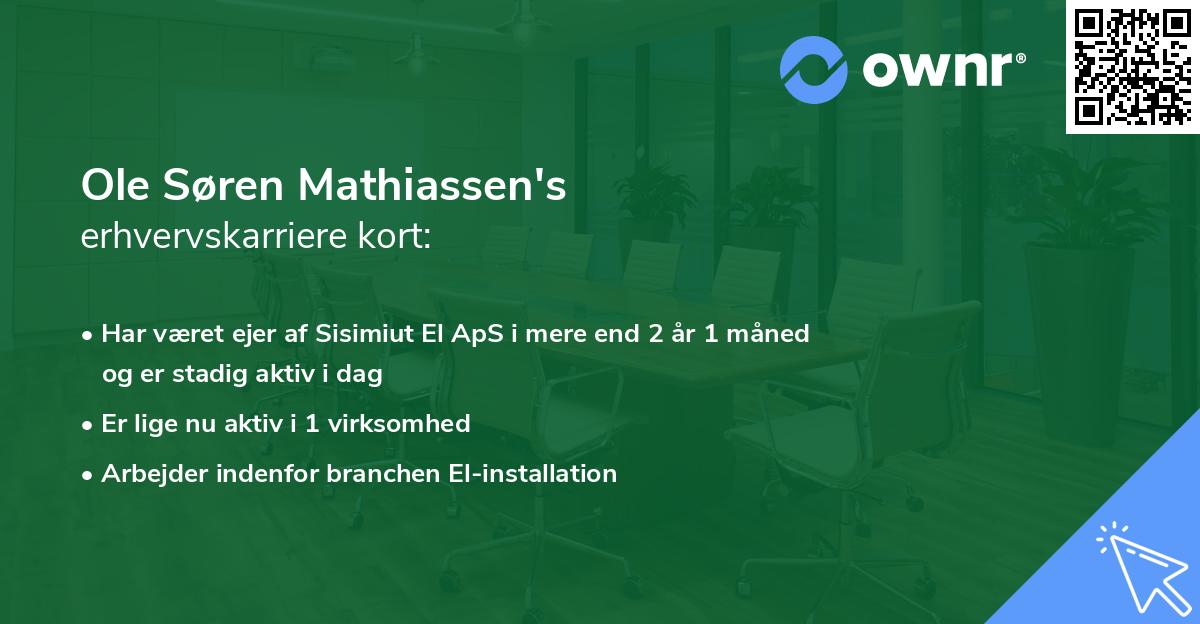 ownr®

Ole Søren Mathiassen's
erhvervskarriere kort:

• Har været ejer af Sisimiut El ApS i mere end 2 år 1 måned og er stadig aktiv i dag

• Er lige nu aktiv i 1 virksomhed

• Arbejder indenfor branchen El-installation